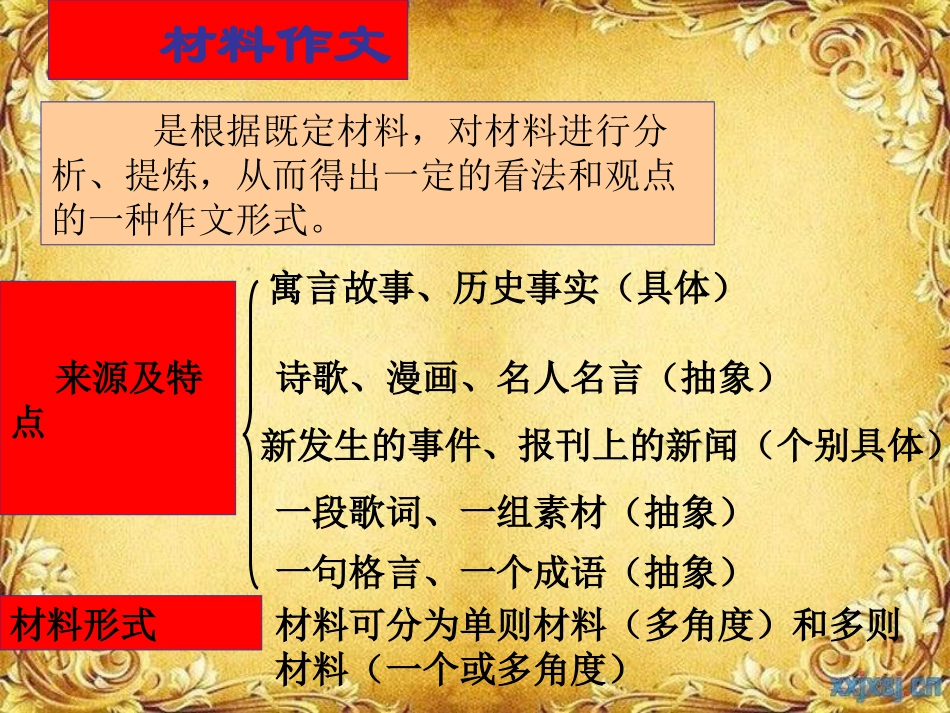 材料作文

是根据既定材料，对材料进行分析、提炼，从而得出一定的看法和观点的一种作文形式。

来源及特点

寓言故事、历史事实（具体）

诗歌、漫画、名人名言（抽象）

新发生的事件、报刊上的新闻（个别具体）

一段歌词、一组素材（抽象）

一句格言、一个成语（抽象）

材料形式

材料可分为单则材料（多角度）和多则材料（一个或多角度）

xxjxsj.cn